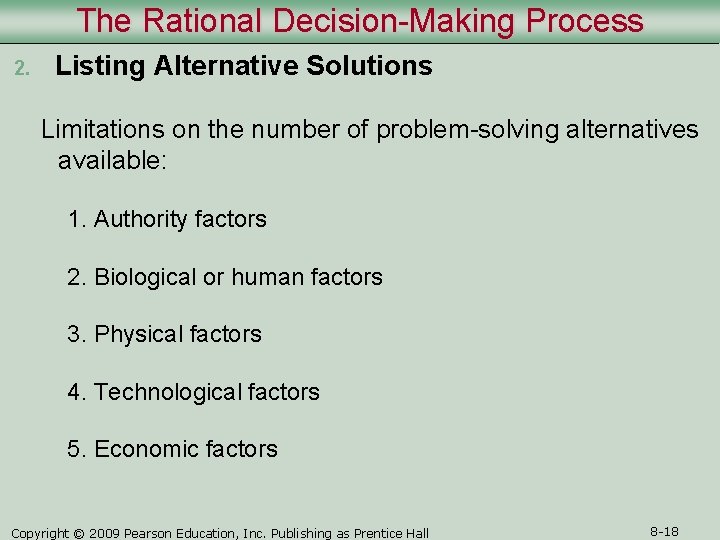 The Rational Decision-Making Process

2. Listing Alternative Solutions

Limitations on the number of problem-solving alternatives available:

1. Authority factors

2. Biological or human factors

3. Physical factors

4. Technological factors

5. Economic factors

Copyright © 2009 Pearson Education, Inc. Publishing as Prentice Hall

8-18